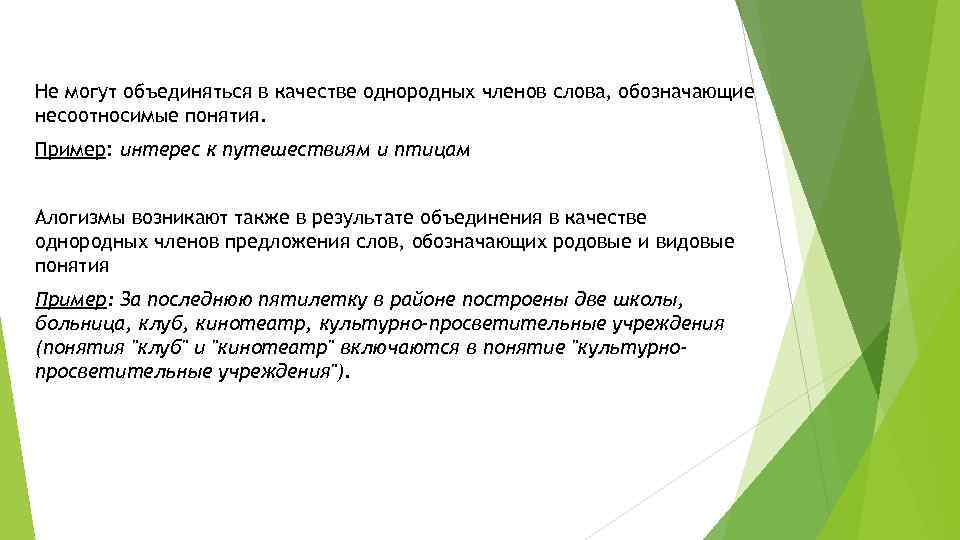 Не могут объединяться в качестве однородных членов слова, обозначающие несоотносимые понятия.

Пример: интерес к путешествиям и птицам

Алогизмы возникают также в результате объединения в качестве однородных членов предложения слов, обозначающих родовые и видовые понятия

Пример: За последнюю пятилетку в районе построены две школы, больница, клуб, кинотеатр, культурно-просветительные учреждения (понятия "клуб" и "кинотеатр" включаются в понятие "культурно-просветительные учреждения").